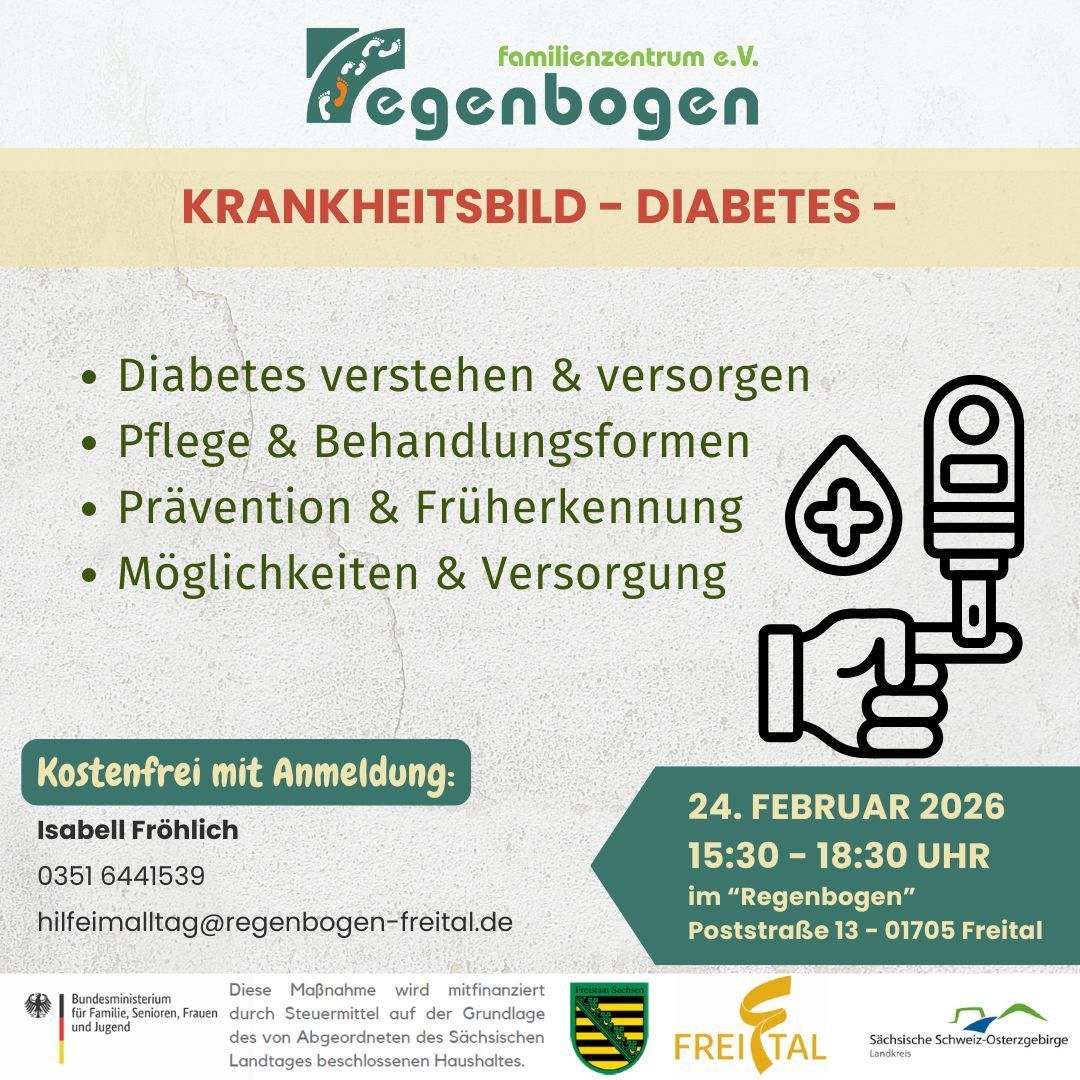 familienzentrum e.V.
Regenbogen

KRANKHEITSBILD - DIABETES -

• Diabetes verstehen & versorgen
• Pflege & Behandlungsformen
• Prävention & Früherkennung
• Möglichkeiten & Versorgung

Kostenfrei mit Anmeldung:
Isabell Fröhlich
0351 6441539
hilfeimalltag@regenbogen-freital.de

24. FEBRUAR 2026
15:30 - 18:30 UHR
im "Regenbogen"
Poststraße 13 - 01705 Freital

Bundesministerium für Familie, Senioren, Frauen und Jugend

Diese Maßnahme wird mitfinanziert durch Steuermittel auf der Grundlage des von Abgeordneten des Sächsischen Landtages beschlossenen Haushaltes.

Freistaat Sachsen

FREITAL

Sächsische Schweiz-Osterzgebirge
Landkreis